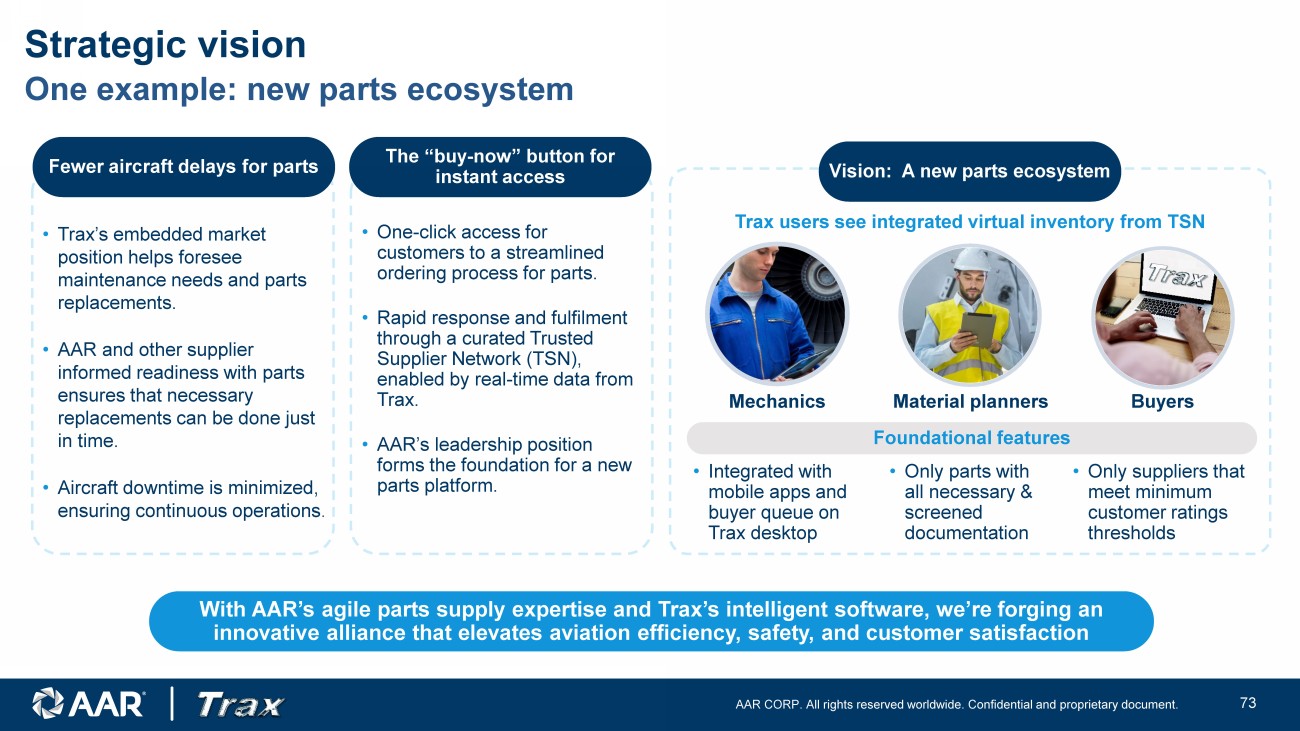 Strategic vision
One example: new parts ecosystem

Fewer aircraft delays for parts

• Trax's embedded market position helps foresee maintenance needs and parts replacements.

• AAR and other supplier informed readiness with parts ensures that necessary replacements can be done just in time.

• Aircraft downtime is minimized, ensuring continuous operations.

The "buy-now" button for instant access

• One-click access for customers to a streamlined ordering process for parts.

• Rapid response and fulfilment through a curated Trusted Supplier Network (TSN), enabled by real-time data from Trax.

• AAR's leadership position forms the foundation for a new parts platform.

Vision: A new parts ecosystem

Trax users see integrated virtual inventory from TSN

Trax

Mechanics

Material planners

Buyers

Foundational features

• Integrated with mobile apps and buyer queue on Trax desktop

• Only parts with all necessary & screened documentation

• Only suppliers that meet minimum customer ratings thresholds

With AAR's agile parts supply expertise and Trax's intelligent software, we're forging an innovative alliance that elevates aviation efficiency, safety, and customer satisfaction

AAR | Trax

AAR CORP. All rights reserved worldwide. Confidential and proprietary document.

73